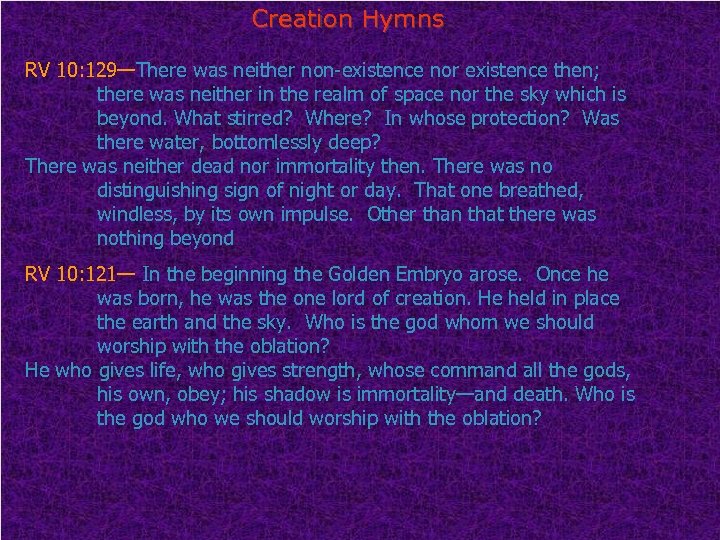 Creation Hymns

RV 10:129—There was neither non-existence nor existence then; there was neither in the realm of space nor the sky which is beyond. What stirred? Where? In whose protection? Was there water, bottomlessly deep?

There was neither dead nor immortality then. There was no distinguishing sign of night or day. That one breathed, windless, by its own impulse. Other than that there was nothing beyond

RV 10:121— In the beginning the Golden Embryo arose. Once he was born, he was the one lord of creation. He held in place the earth and the sky. Who is the god whom we should worship with the oblation?

He who gives life, who gives strength, whose command all the gods, his own, obey; his shadow is immortality—and death. Who is the god who we should worship with the oblation?